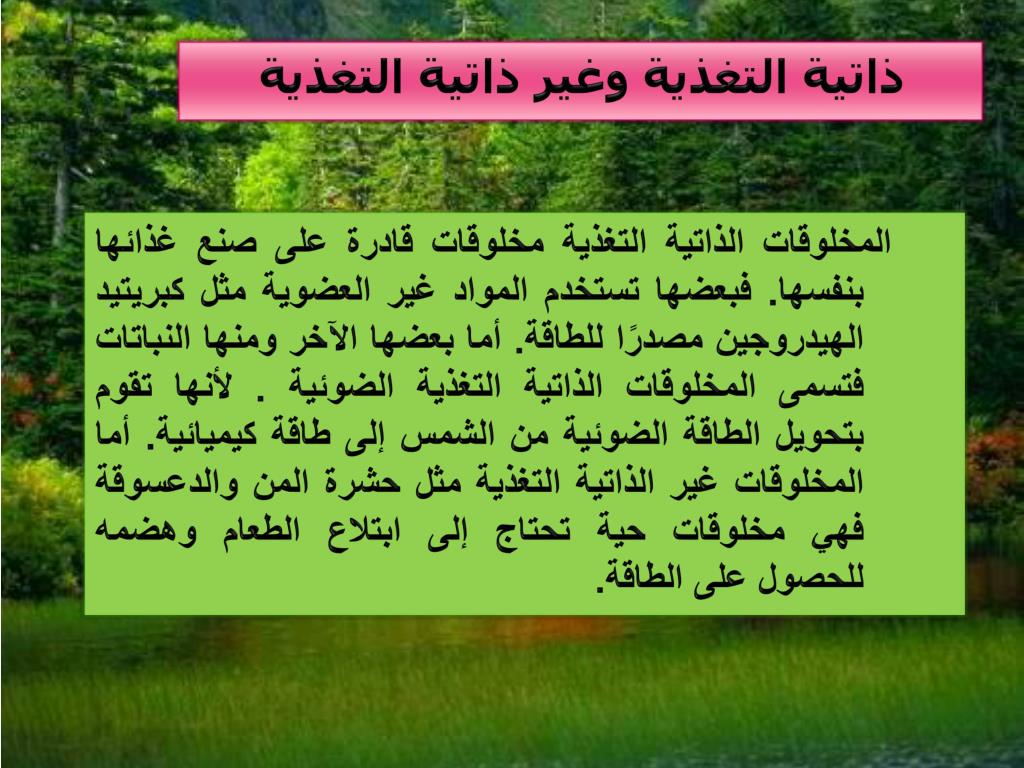 ذاتية التغذية وغير ذاتية التغذية

المخلوقات الذاتية التغذية مخلوقات قادرة على صنع غذائها بنفسها. فبعضها تستخدم المواد غير العضوية مثل كبريتيد الهيدروجين مصدرًا للطاقة. أما بعضها الآخر ومنها النباتات فتسمى المخلوقات الذاتية التغذية الضوئية . لأنها تقوم بتحويل الطاقة الضوئية من الشمس إلى طاقة كيميائية. أما المخلوقات غير الذاتية التغذية مثل حشرة المن والدعسوقة فهي مخلوقات حية تحتاج إلى ابتلاع الطعام وهضمه للحصول على الطاقة.